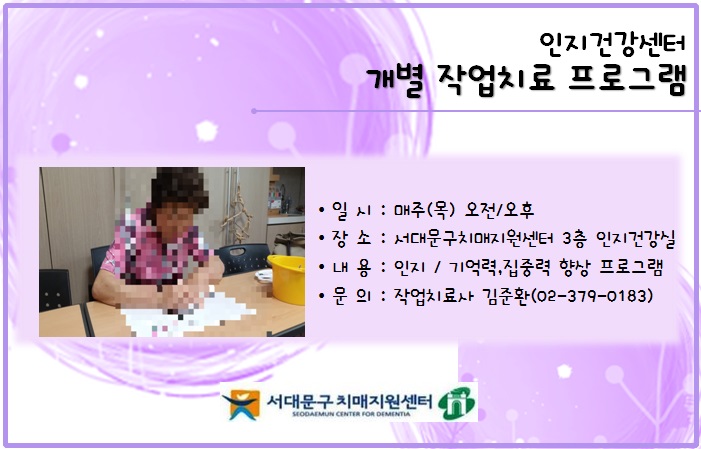 인지건강센터
개별 작업치료 프로그램

• 일 시 : 매주(목) 오전/오후
• 장 소 : 서대문구치매지원센터 3층 인지건강실
• 내 용 : 인지 / 기억력,집중력 향상 프로그램
• 문 의 : 작업치료사 김준환(02-379-0183)

서대문구 치매지원센터
SEODAEMUN CENTER FOR DEMENTIA